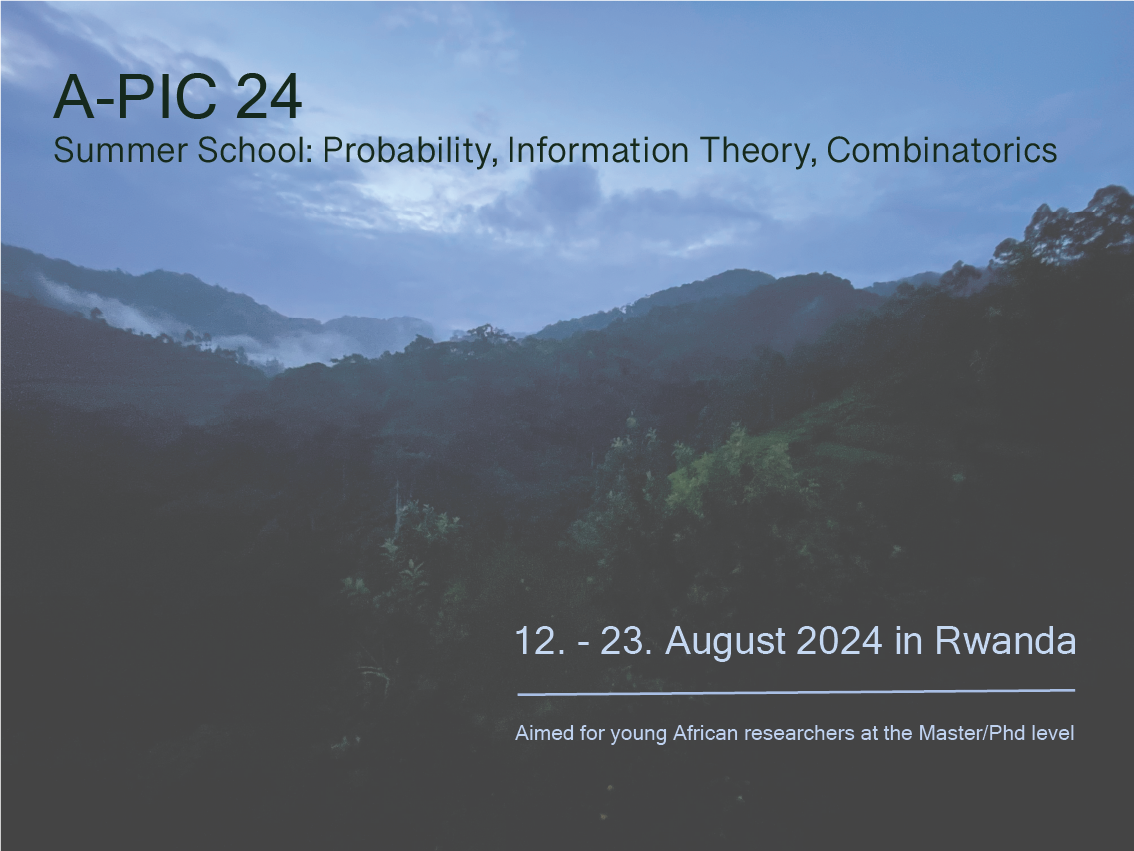 A-PIC 24
Summer School: Probability, Information Theory, Combinatorics

12. - 23. August 2024 in Rwanda

Aimed for young African researchers at the Master/Phd level